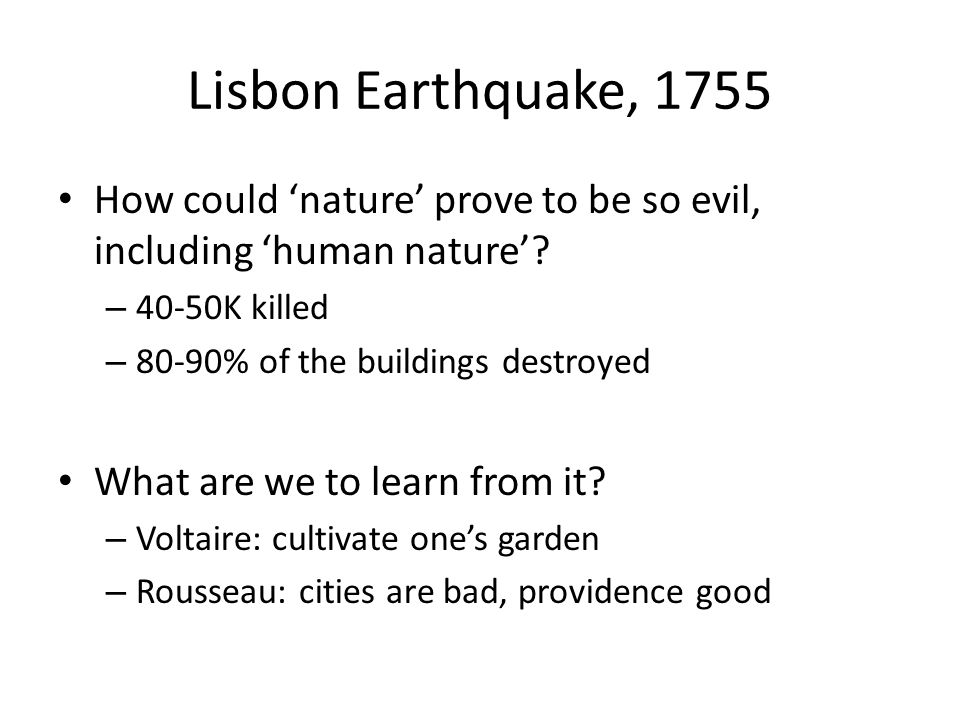 Lisbon Earthquake, 1755

• How could ‘nature’ prove to be so evil, including ‘human nature’?
– 40-50K killed
– 80-90% of the buildings destroyed

• What are we to learn from it?
– Voltaire: cultivate one’s garden
– Rousseau: cities are bad, providence good